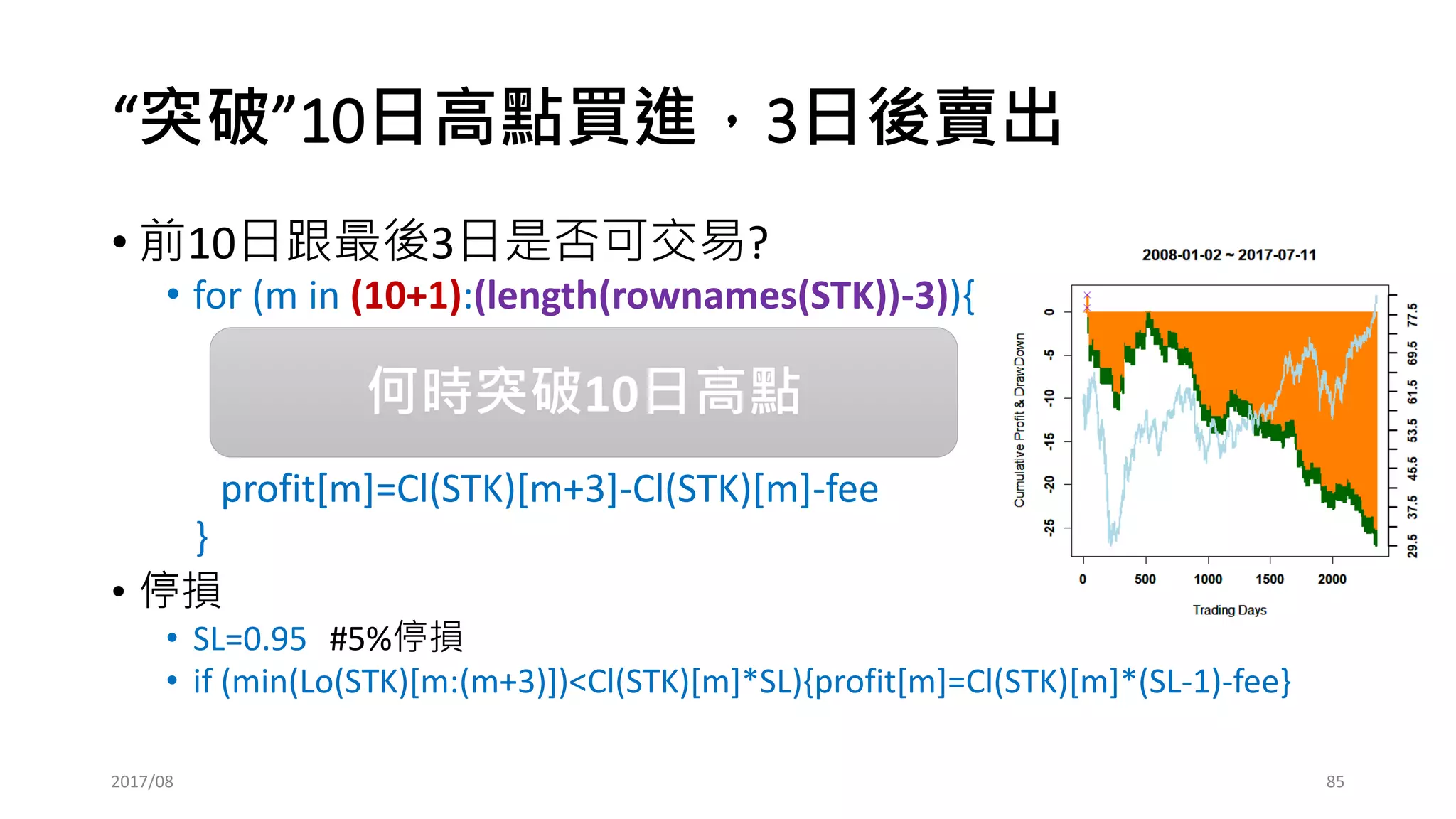 “突破”10日高點買進，3日後賣出

• 前10日跟最後3日是否可交易?
  • for (m in (10+1):(length(rownames(STK))-3)){

何時突破10日高點

profit[m]=Cl(STK)[m+3]-Cl(STK)[m]-fee
}

• 停損
  • SL=0.95 #5%停損
  • if (min(Lo(STK)[m:(m+3)])<Cl(STK)[m]*SL){profit[m]=Cl(STK)[m]*(SL-1)-fee}

2008-01-02 ~ 2017-07-11

Cumulative Profit & DrawDown

0
-5
-10
-15
-20
-25

77.5
69.5
61.5
53.5
45.5
37.5
29.5

0
500
1000
1500
2000

Trading Days

2017/08

85